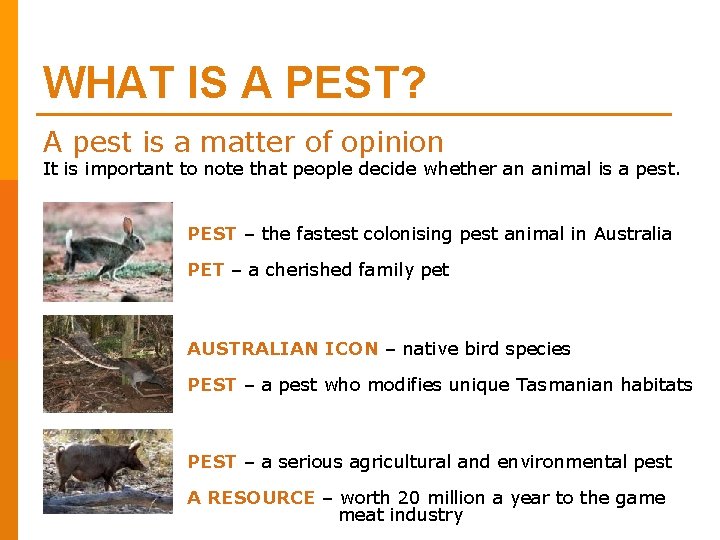 WHAT IS A PEST?

A pest is a matter of opinion
It is important to note that people decide whether an animal is a pest.

PEST – the fastest colonising pest animal in Australia

PET – a cherished family pet

AUSTRALIAN ICON – native bird species

PEST – a pest who modifies unique Tasmanian habitats

PEST – a serious agricultural and environmental pest

A RESOURCE – worth 20 million a year to the game meat industry